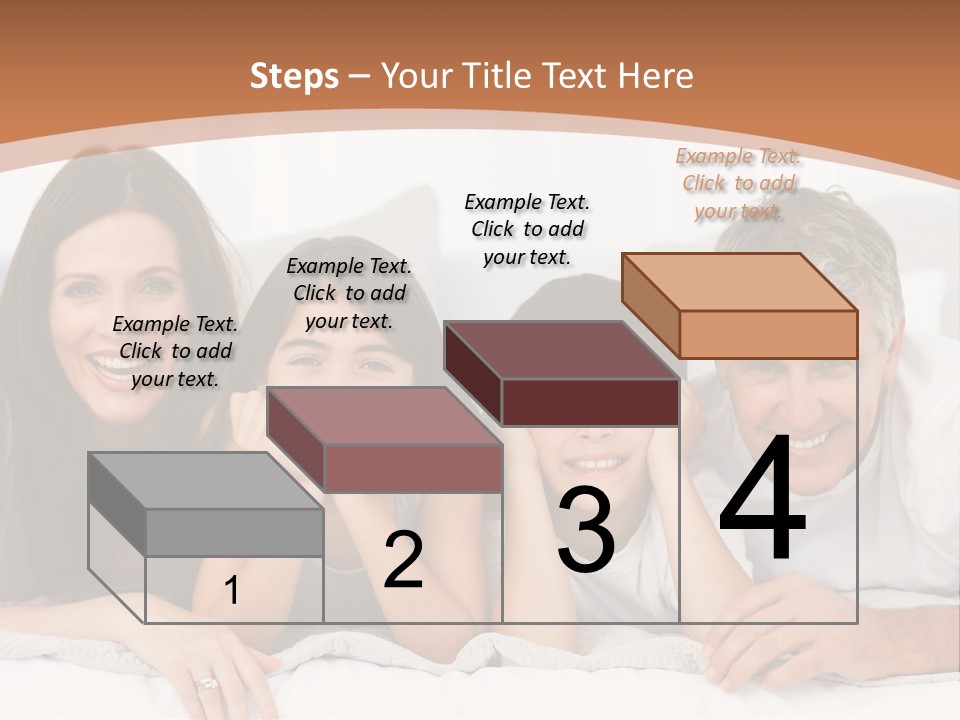 Steps – Your Title Text Here

Example Text. Click to add your text.

Example Text. Click to add your text.

Example Text. Click to add your text.

Example Text. Click to add your text.

1

2

3

4